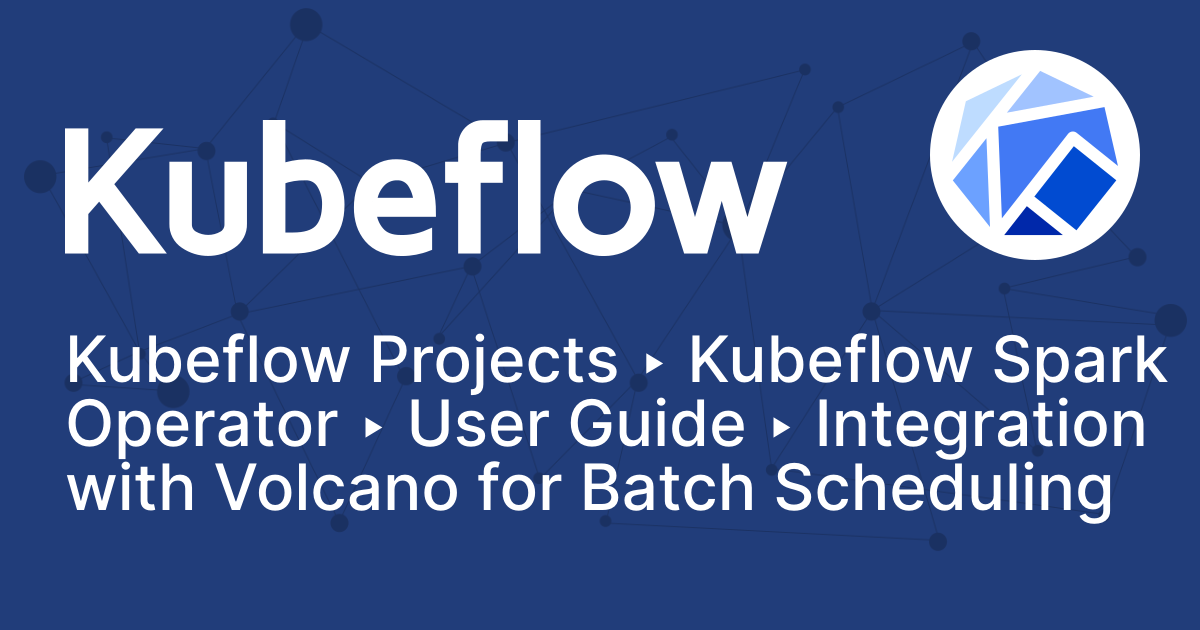 Kubeflow

Kubeflow Projects ▸ Kubeflow Spark Operator ▸ User Guide ▸ Integration with Volcano for Batch Scheduling